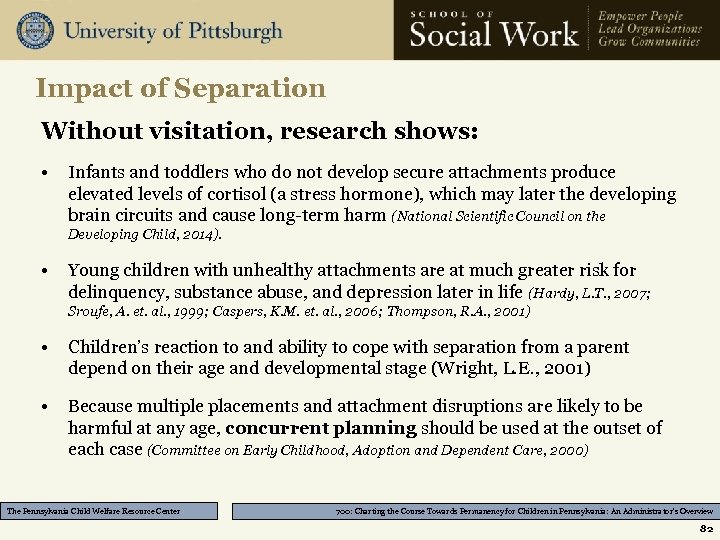 University of Pittsburgh

SCHOOL OF Social Work

Empower People
Lead Organizations
Grow Communities

Impact of Separation

Without visitation, research shows:

• Infants and toddlers who do not develop secure attachments produce elevated levels of cortisol (a stress hormone), which may later the developing brain circuits and cause long-term harm (National Scientific Council on the Developing Child, 2014).

• Young children with unhealthy attachments are at much greater risk for delinquency, substance abuse, and depression later in life (Hardy, L.T., 2007; Sroufe, A. et. al., 1999; Caspers, K.M. et. al., 2006; Thompson, R.A., 2001)

• Children's reaction to and ability to cope with separation from a parent depend on their age and developmental stage (Wright, L.E., 2001)

• Because multiple placements and attachment disruptions are likely to be harmful at any age, concurrent planning should be used at the outset of each case (Committee on Early Childhood, Adoption and Dependent Care, 2000)

The Pennsylvania Child Welfare Resource Center

700: Charting the Course Towards Permanency for Children in Pennsylvania: An Administrator's Overview

82